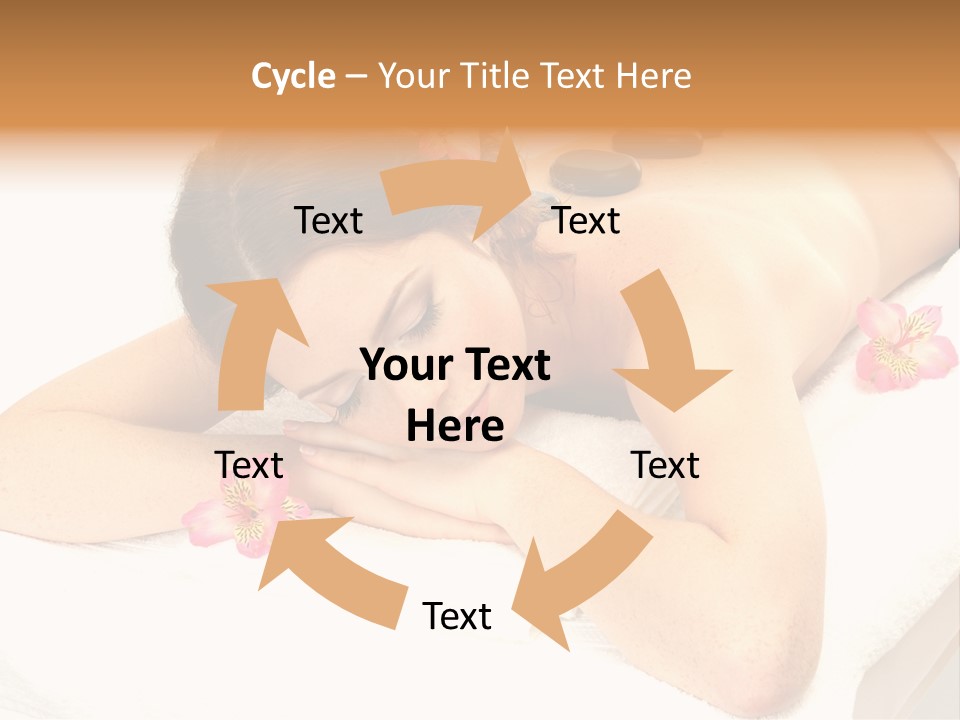 Cycle – Your Title Text Here

Text

Text

Your Text Here

Text

Text

Text